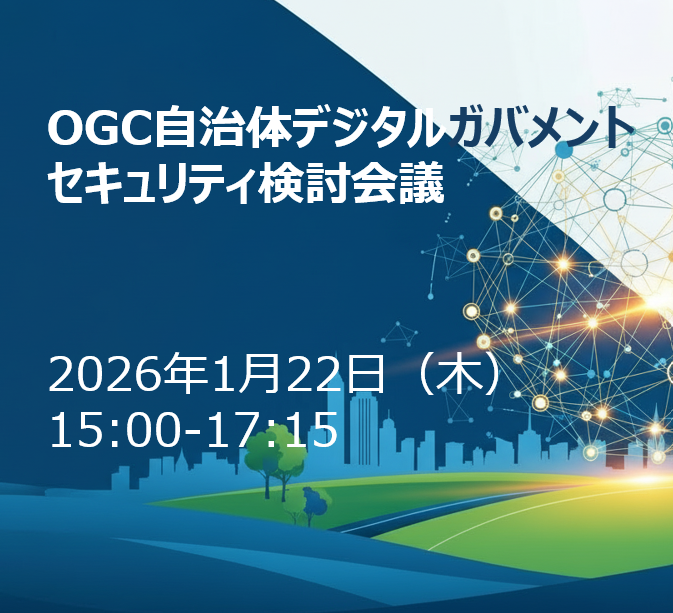 OGC自治体デジタルガバメント
セキュリティ検討会議

2026年1月22日（木）
15:00-17:15